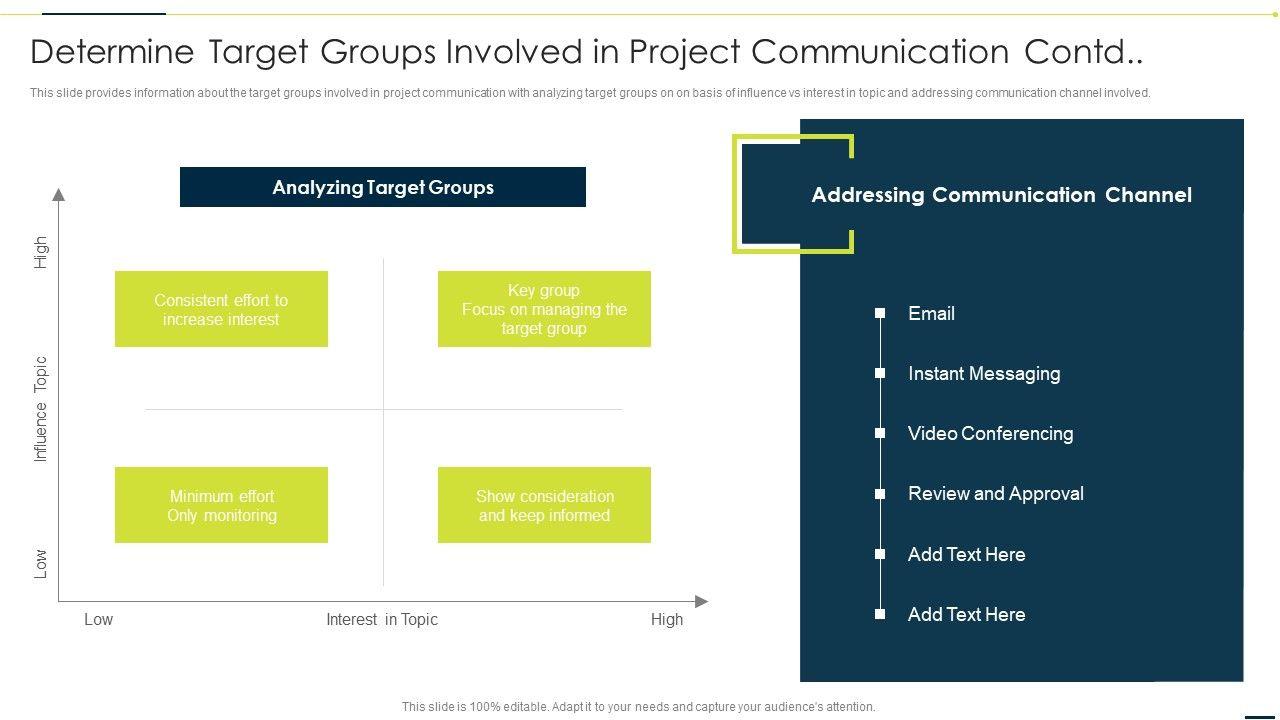 Determine Target Groups Involved in Project Communication Contd..

This slide provides information about the target groups involved in project communication with analyzing target groups on on basis of influence vs interest in topic and addressing communication channel involved.

Analyzing Target Groups

High

Influence Topic

Low

Consistent effort to increase interest

Key group
Focus on managing the target group

Minimum effort
Only monitoring

Show consideration and keep informed

Low

Interest in Topic

High

Addressing Communication Channel

Email

Instant Messaging

Video Conferencing

Review and Approval

Add Text Here

Add Text Here

This slide is 100% editable. Adapt it to your needs and capture your audience's attention.